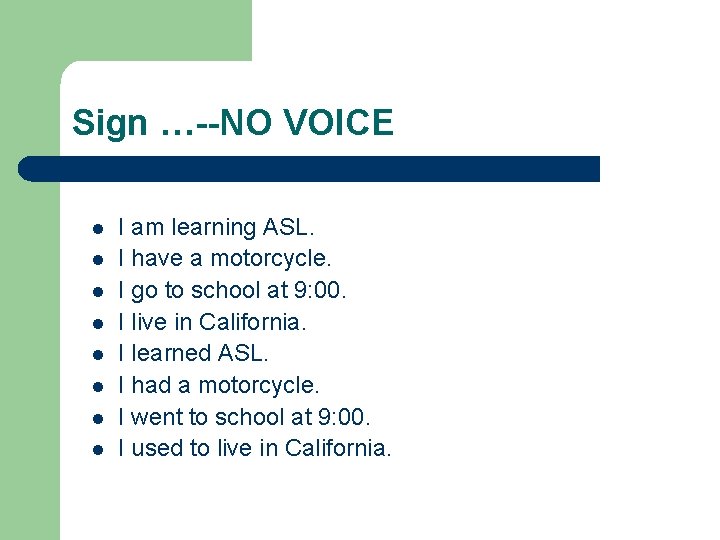 Sign …--NO VOICE

- I am learning ASL.
- I have a motorcycle.
- I go to school at 9:00.
- I live in California.
- I learned ASL.
- I had a motorcycle.
- I went to school at 9:00.
- I used to live in California.